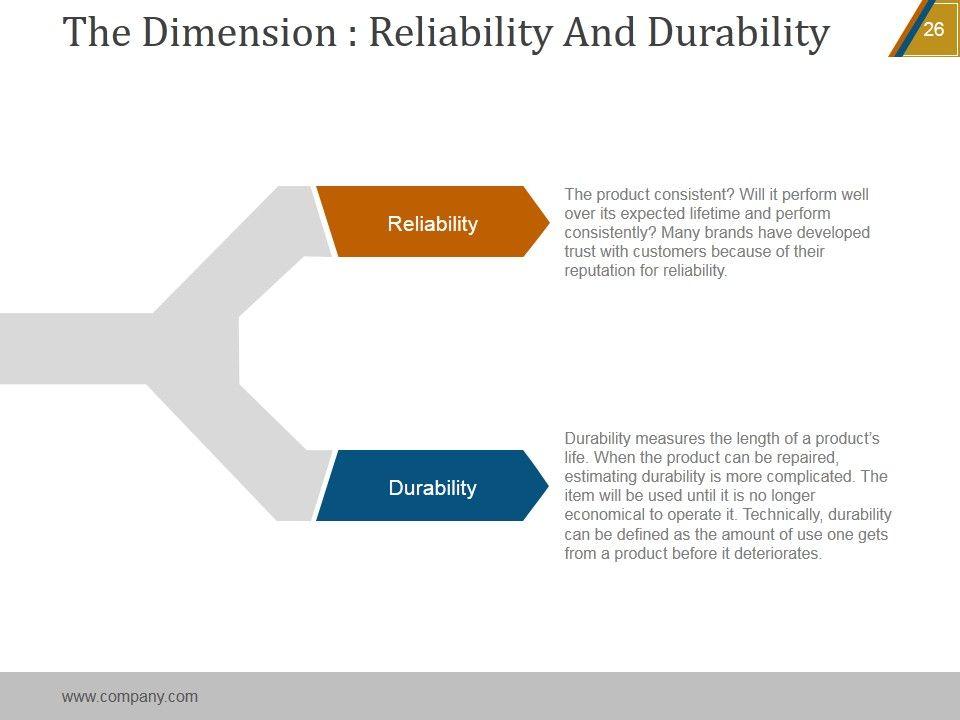 The Dimension : Reliability And Durability

26

Reliability

The product consistent? Will it perform well over its expected lifetime and perform consistently? Many brands have developed trust with customers because of their reputation for reliability.

Durability

Durability measures the length of a product's life. When the product can be repaired, estimating durability is more complicated. The item will be used until it is no longer economical to operate it. Technically, durability can be defined as the amount of use one gets from a product before it deteriorates.

www.company.com